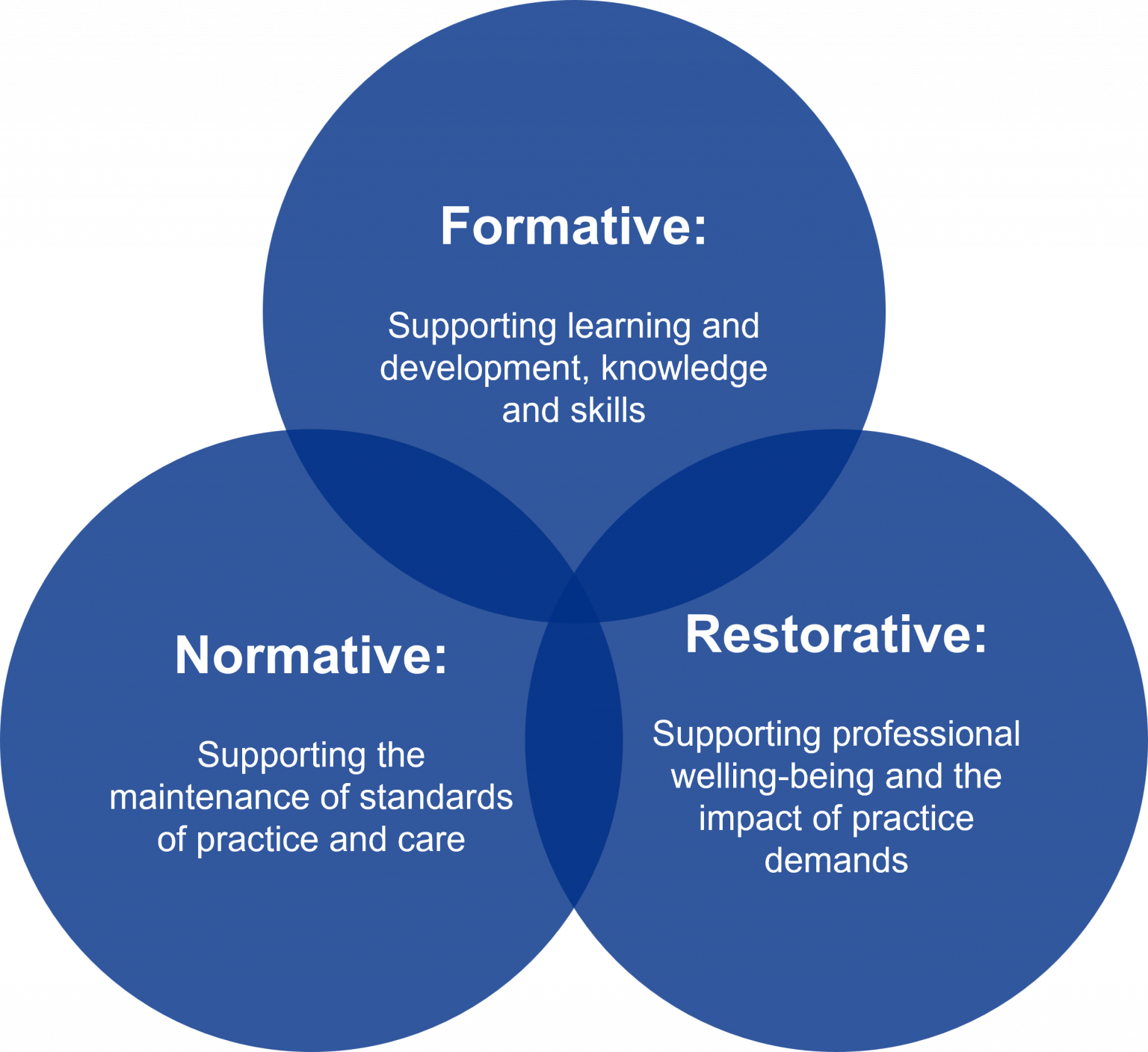 Formative:

Supporting learning and development, knowledge and skills

Normative:

Supporting the maintenance of standards of practice and care

Restorative:

Supporting professional welling-being and the impact of practice demands